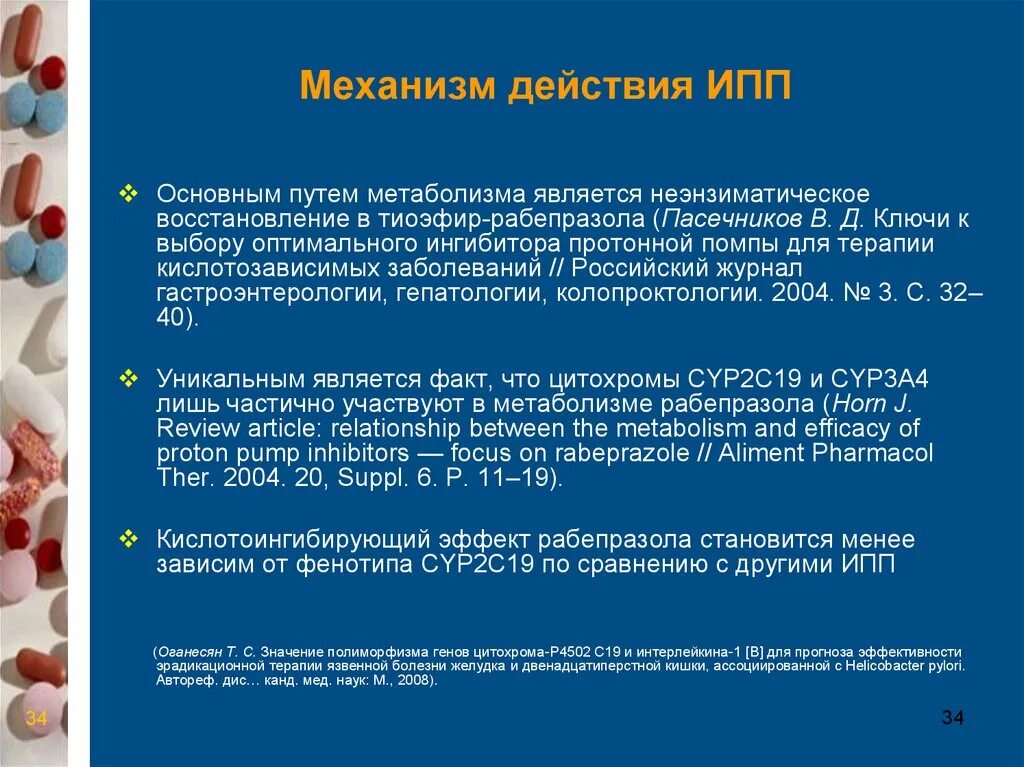 Механизм действия ИПП

❖ Основным путем метаболизма является неэнзиматическое восстановление в тиоэфир-рабепразола (Пасечников В. Д. Ключи к выбору оптимального ингибитора протонной помпы для терапии кислотозависимых заболеваний // Российский журнал гастроэнтерологии, гепатологии, колопроктологии. 2004. № 3. С. 32–40).

❖ Уникальным является факт, что цитохромы CYP2C19 и CYP3A4 лишь частично участвуют в метаболизме рабепразола (Horn J. Review article: relationship between the metabolism and efficacy of proton pump inhibitors — focus on rabeprazole // Aliment Pharmacol Ther. 2004. 20, Suppl. 6. P. 11–19).

❖ Кислотоингибирующий эффект рабепразола становится менее зависим от фенотипа CYP2C19 по сравнению с другими ИПП

(Оганесян Т. С. Значение полиморфизма генов цитохрома-Р4502 С19 и интерлейкина-1 [В] для прогноза эффективности эрадикационной терапии язвенной болезни желудка и двенадцатиперстной кишки, ассоциированной с Helicobacter pylori. Автореф. дис… канд. мед. наук: М., 2008).

34

34